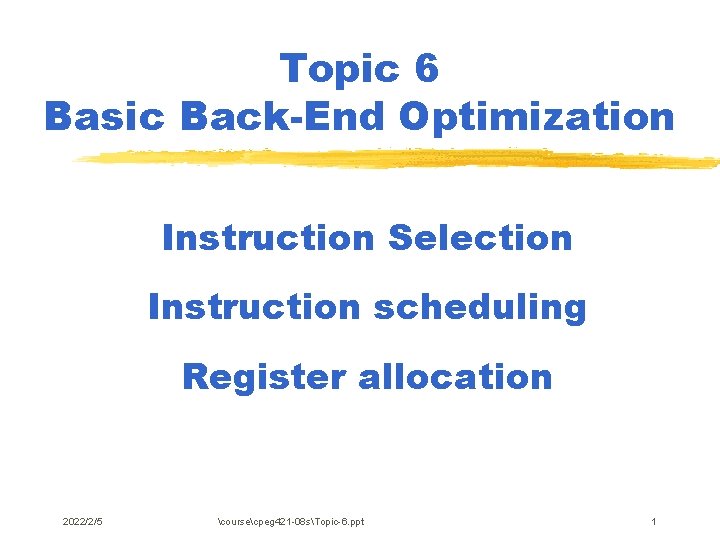 Topic 6
Basic Back-End Optimization

Instruction Selection

Instruction scheduling

Register allocation

2022/2/5

\course\cpeg421-08s\Topic-6.ppt

1